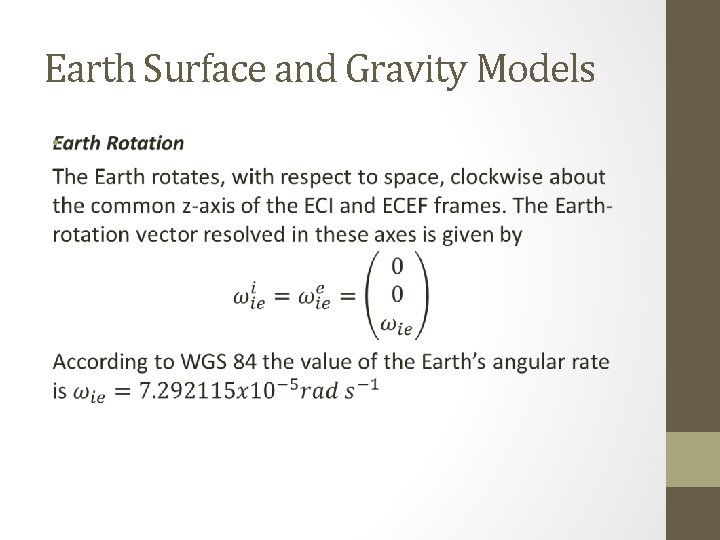 Earth Surface and Gravity Models

Earth Rotation

The Earth rotates, with respect to space, clockwise about the common z-axis of the ECI and ECEF frames. The Earth-rotation vector resolved in these axes is given by

$\omega_{ie}^{i} = \omega_{ie}^{e} = \begin{pmatrix} 0 \\ 0 \\ \omega_{ie} \end{pmatrix}$

According to WGS 84 the value of the Earth's angular rate is $\omega_{ie} = 7.292115x10^{-5} rad\ s^{-1}$